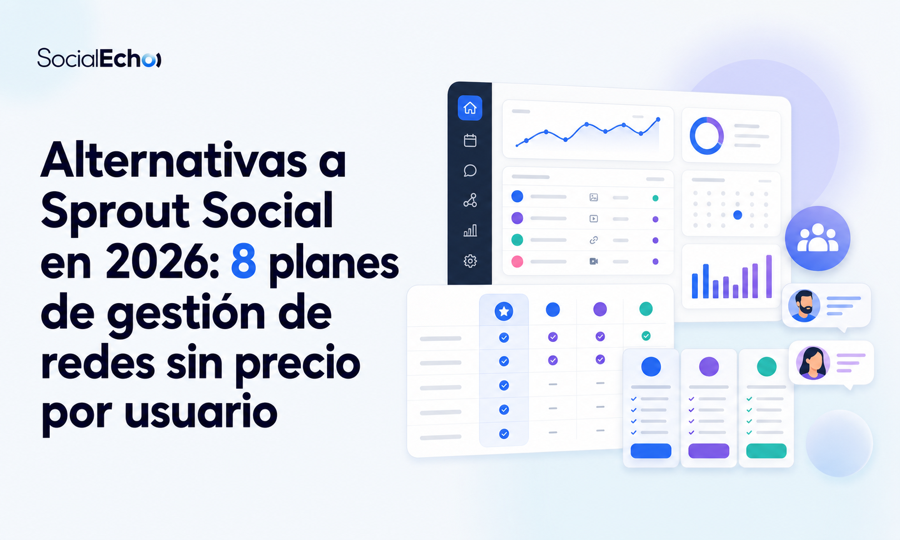 SocialEcho

Alternativas a Sprout Social en 2026: 8 planes de gestión de redes sin precio por usuario